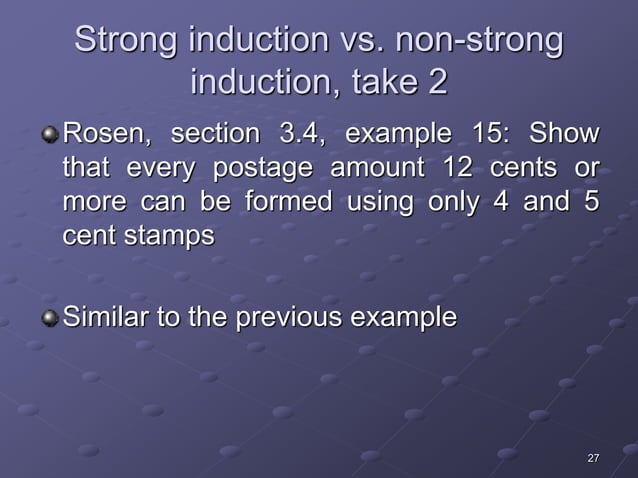 Strong induction vs. non-strong induction, take 2

Rosen, section 3.4, example 15: Show that every postage amount 12 cents or more can be formed using only 4 and 5 cent stamps

Similar to the previous example

27